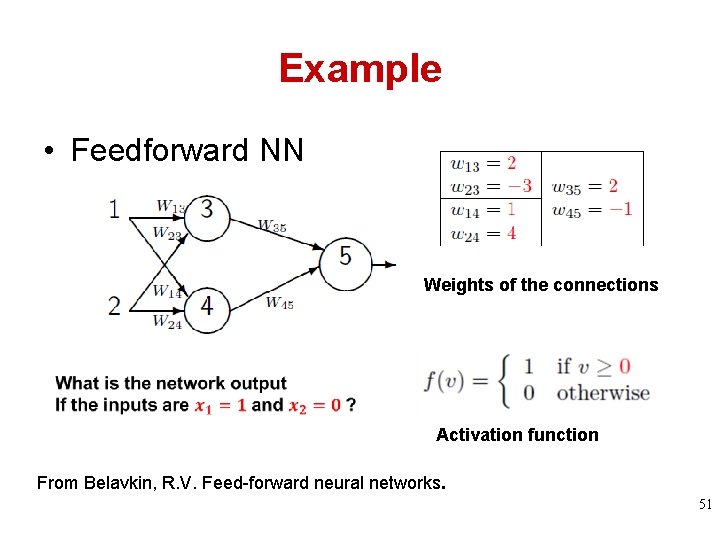 Example

• Feedforward NN

1
2
$W_{13}$
$W_{23}$
$W_{14}$
$W_{24}$
3
4
$W_{35}$
$W_{45}$
5

| $w_{13} = 2$ $w_{23} = -3$ | $w_{35} = 2$ $w_{45} = -1$ |
|---|---|
| $w_{14} = 1$ $w_{24} = 4$ | |

Weights of the connections

What is the network output
If the inputs are $x_1 = 1$ and $x_2 = 0$ ?

$f(v) = \begin{cases} 1 & \text{if } v \geq 0 \\ 0 & \text{otherwise} \end{cases}$

Activation function

From Belavkin, R.V. Feed-forward neural networks.

51